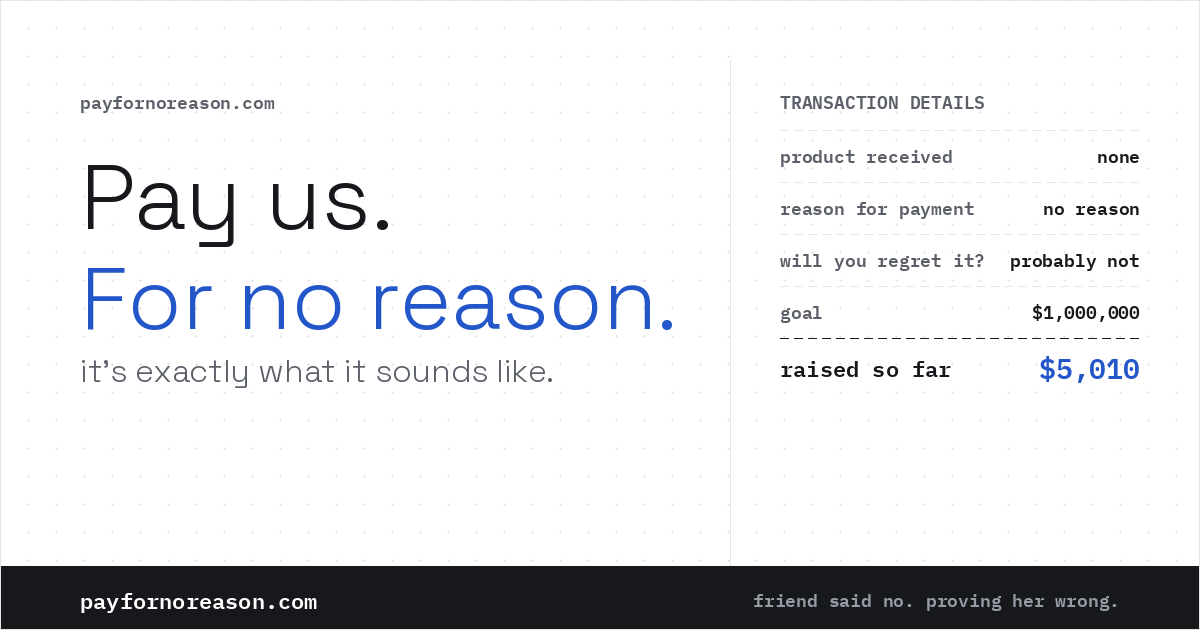 payfornoreason.com

Pay us.
For no reason.

it's exactly what it sounds like.

TRANSACTION DETAILS

product received none

reason for payment no reason

will you regret it? probably not

goal $1,000,000

raised so far $5,010

payfornoreason.com

friend said no. proving her wrong.